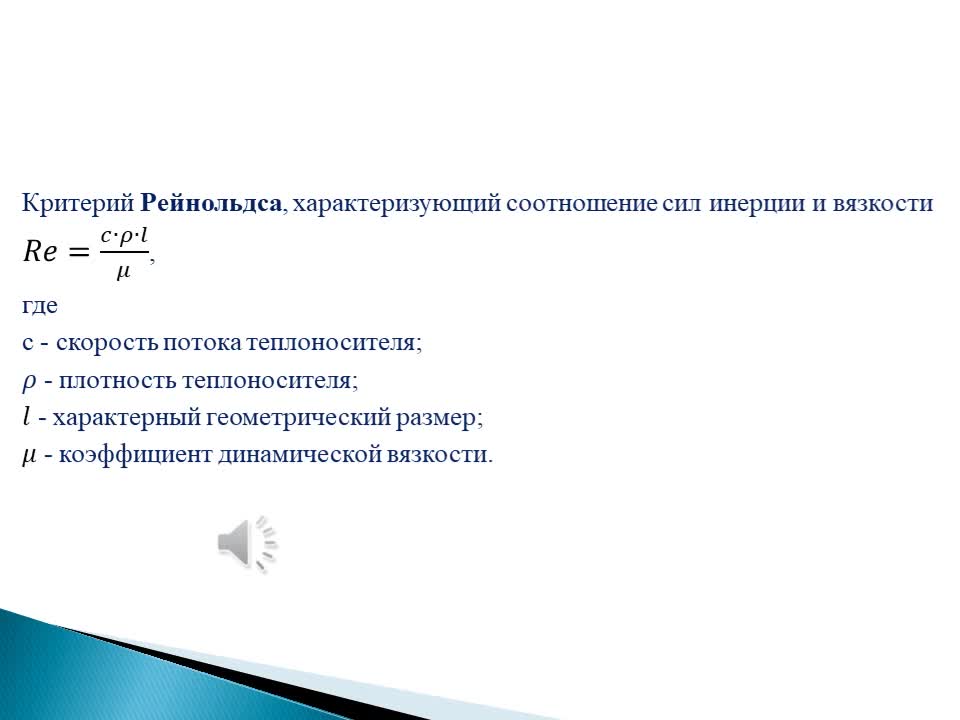 Критерий Рейнольдса, характеризующий соотношение сил инерции и вязкости
$Re = \frac{c \cdot \rho \cdot l}{\mu}$,
где
с - скорость потока теплоносителя;
$\rho$ - плотность теплоносителя;
$l$ - характерный геометрический размер;
$\mu$ - коэффициент динамической вязкости.